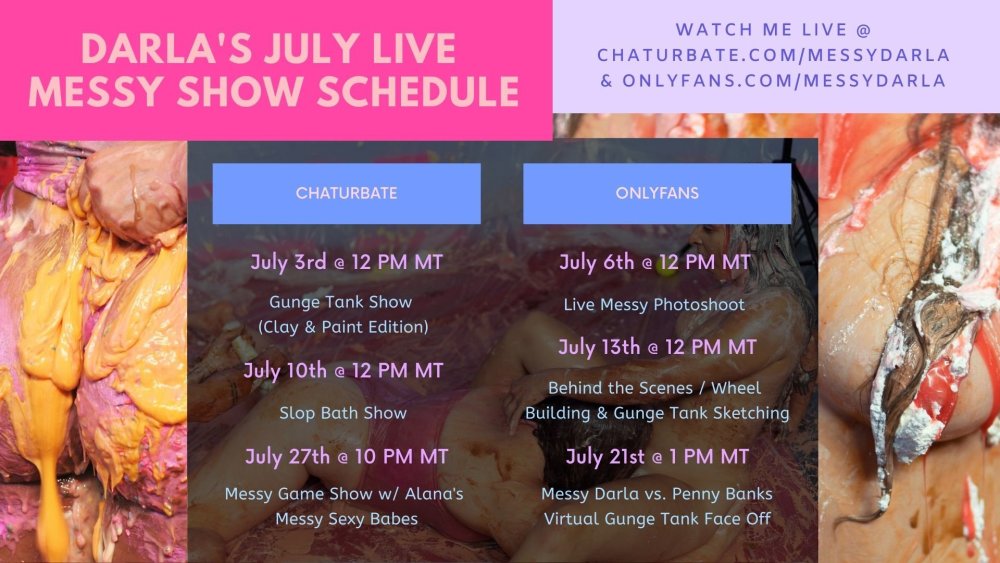 DARLA'S JULY LIVE MESSY SHOW SCHEDULE

WATCH ME LIVE @ CHATURBATE.COM/MESSYDARLA & ONLYFANS.COM/MESSYDARLA

CHATURBATE

July 3rd @ 12 PM MT

Gunge Tank Show (Clay & Paint Edition)

July 10th @ 12 PM MT

Slop Bath Show

July 27th @ 10 PM MT

Messy Game Show w/ Alana's Messy Sexy Babes

ONLYFANS

July 6th @ 12 PM MT

Live Messy Photoshoot

July 13th @ 12 PM MT

Behind the Scenes / Wheel Building & Gunge Tank Sketching

July 21st @ 1 PM MT

Messy Darla vs. Penny Banks Virtual Gunge Tank Face Off